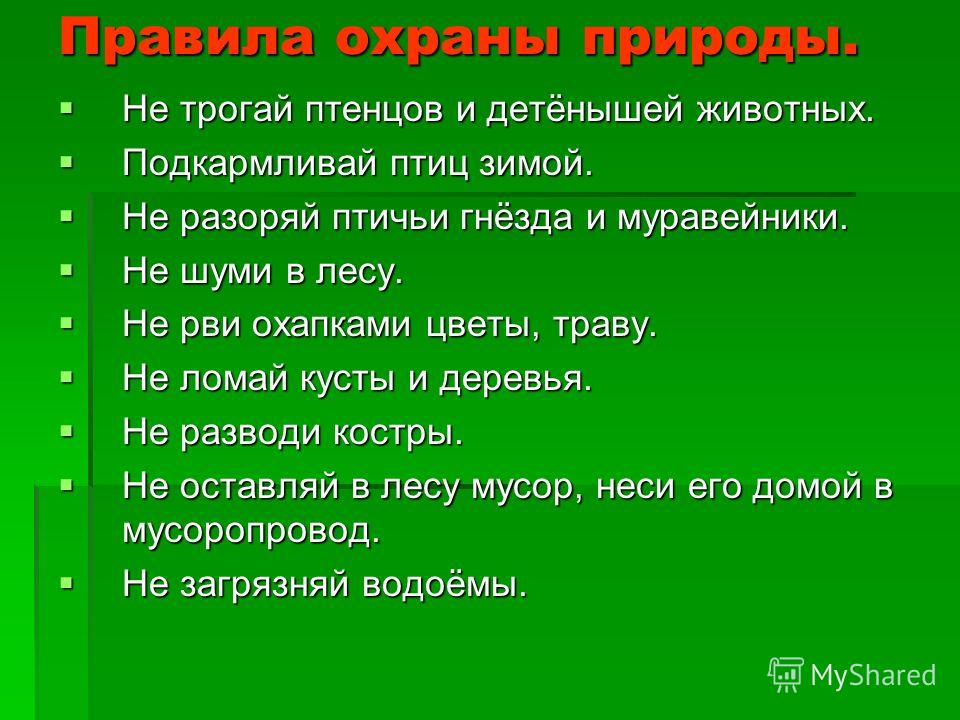 Правила охраны природы.

- Не трогай птенцов и детёнышей животных.
- Подкармливай птиц зимой.
- Не разоряй птичьи гнёзда и муравейники.
- Не шуми в лесу.
- Не рви охапками цветы, траву.
- Не ломай кусты и деревья.
- Не разводи костры.
- Не оставляй в лесу мусор, неси его домой в мусоропровод.
- Не загрязняй водоёмы.

MyShared